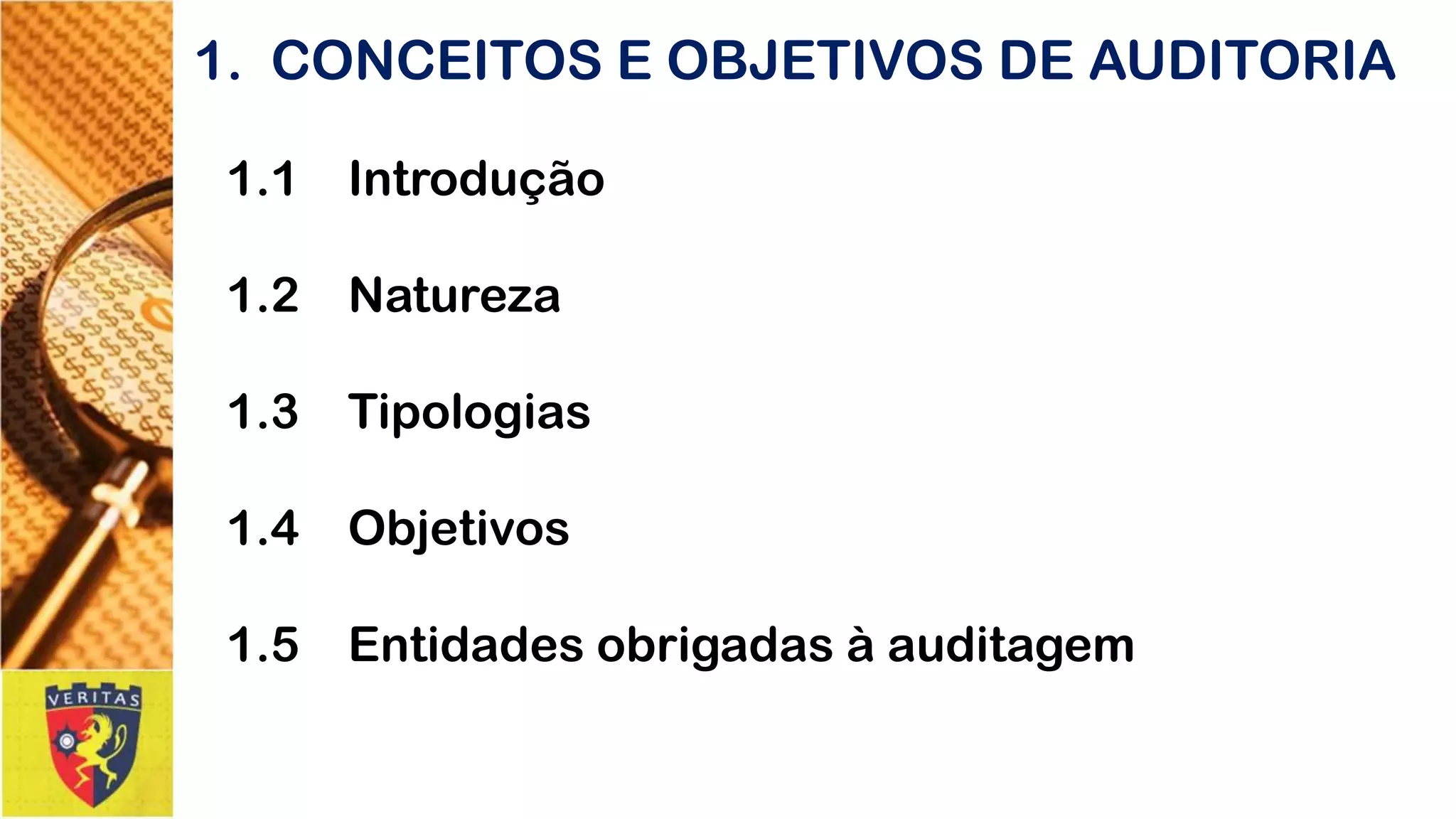 1. CONCEITOS E OBJETIVOS DE AUDITORIA

1.1 Introdução

1.2 Natureza

1.3 Tipologias

1.4 Objetivos

1.5 Entidades obrigadas à auditagem

VERITAS